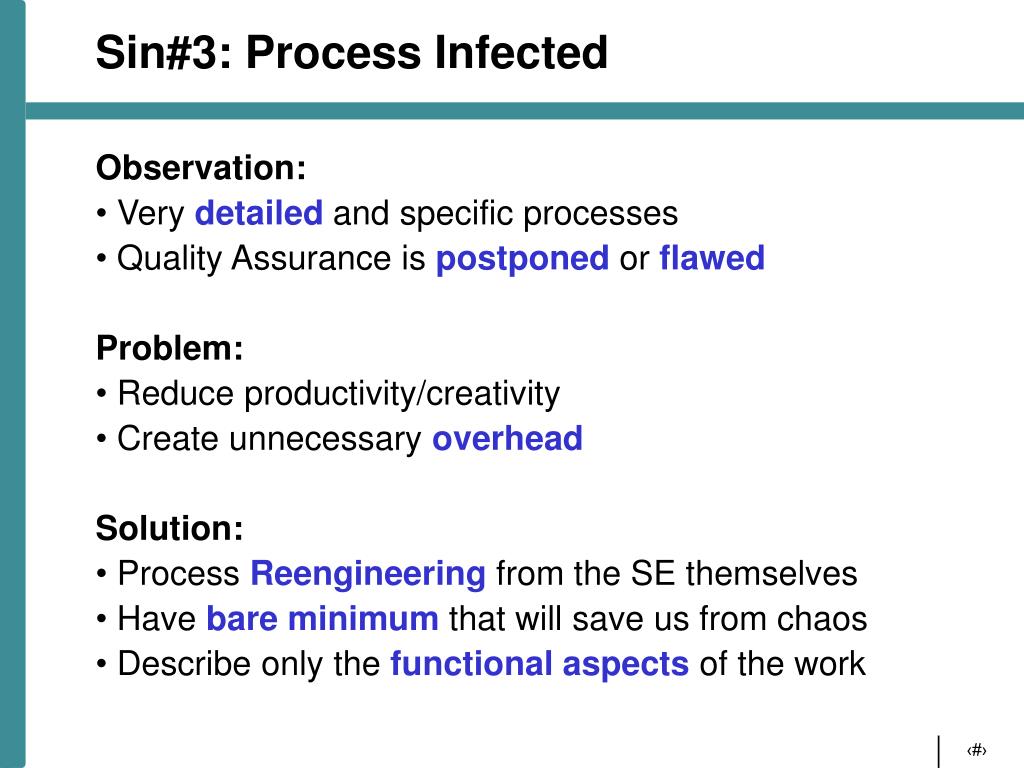 Sin#3: Process Infected

Observation:
• Very detailed and specific processes
• Quality Assurance is postponed or flawed

Problem:
• Reduce productivity/creativity
• Create unnecessary overhead

Solution:
• Process Reengineering from the SE themselves
• Have bare minimum that will save us from chaos
• Describe only the functional aspects of the work

‹#›